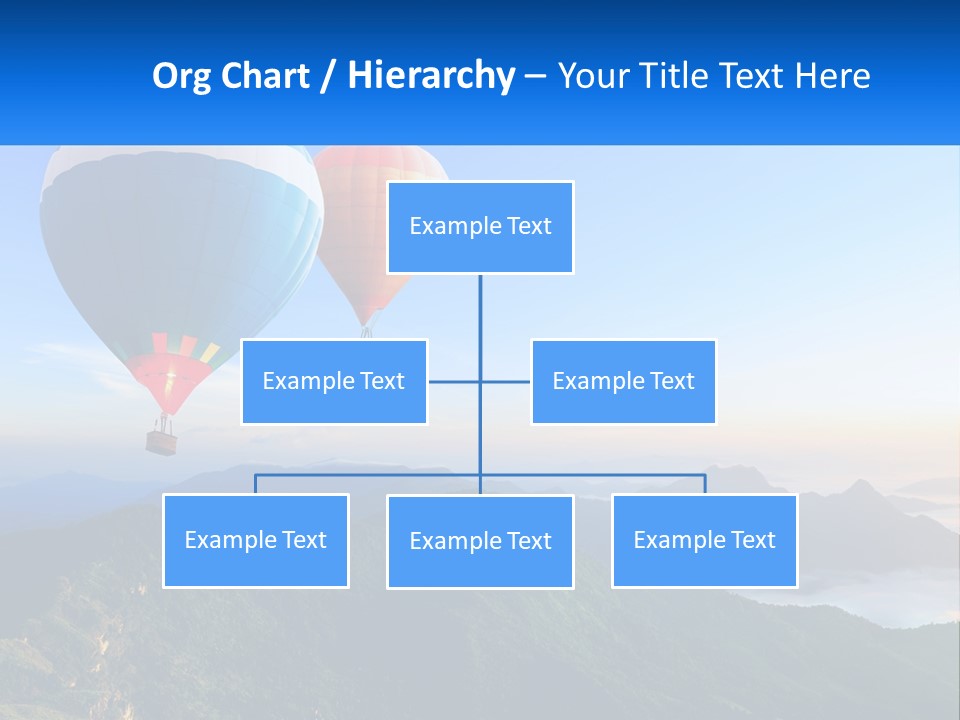 Org Chart / Hierarchy – Your Title Text Here

Example Text

Example Text

Example Text

Example Text

Example Text

Example Text